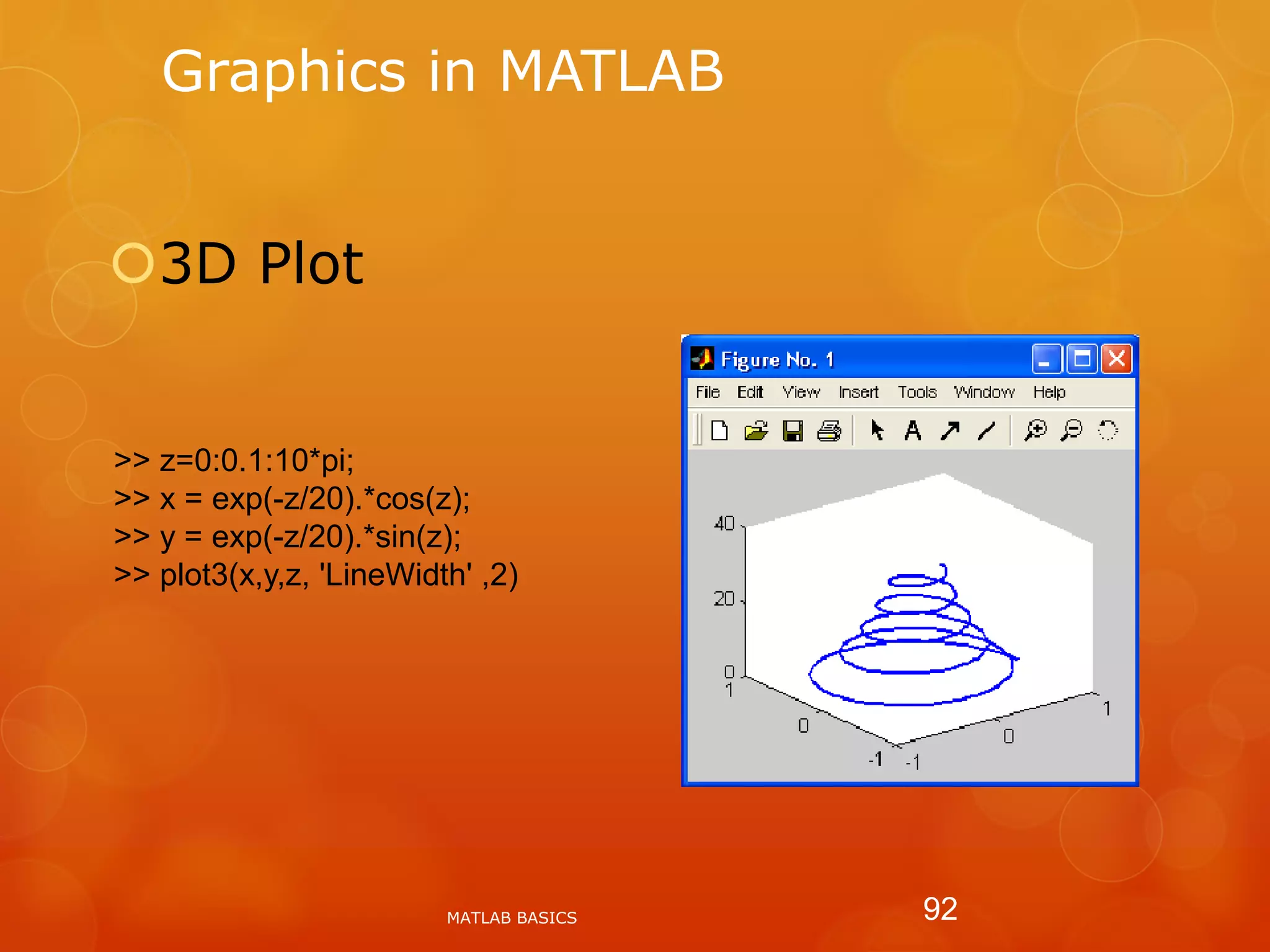 Graphics in MATLAB

3D Plot

>> z=0:0.1:10*pi;
>> x = exp(-z/20).*cos(z);
>> y = exp(-z/20).*sin(z);
>> plot3(x,y,z, 'LineWidth' ,2)

Figure No. 1

File Edit View Insert Tools Window Help

40
20
0
1
0
-1
-1
0
1

MATLAB BASICS

92